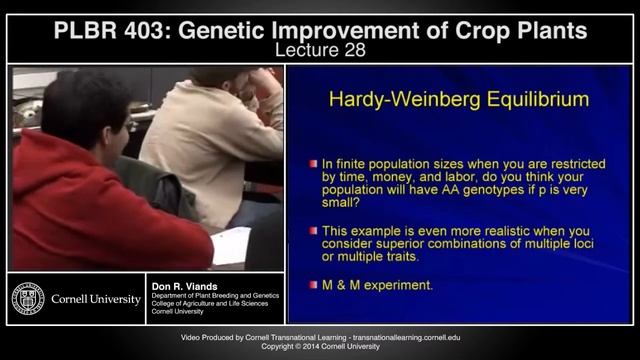 PLBR 403: Genetic Improvement of Crop Plants
Lecture 28

Hardy-Weinberg Equilibrium

In finite population sizes when you are restricted by time, money, and labor, do you think your population will have AA genotypes if p is very small?

This example is even more realistic when you consider superior combinations of multiple loci or multiple traits.

M & M experiment.

Cornell University

Don R. Viands
Department of Plant Breeding and Genetics
College of Agriculture and Life Sciences
Cornell University

Video Produced by Cornell Transnational Learning - transnationallearning.cornell.edu
Copyright © 2014 Cornell University